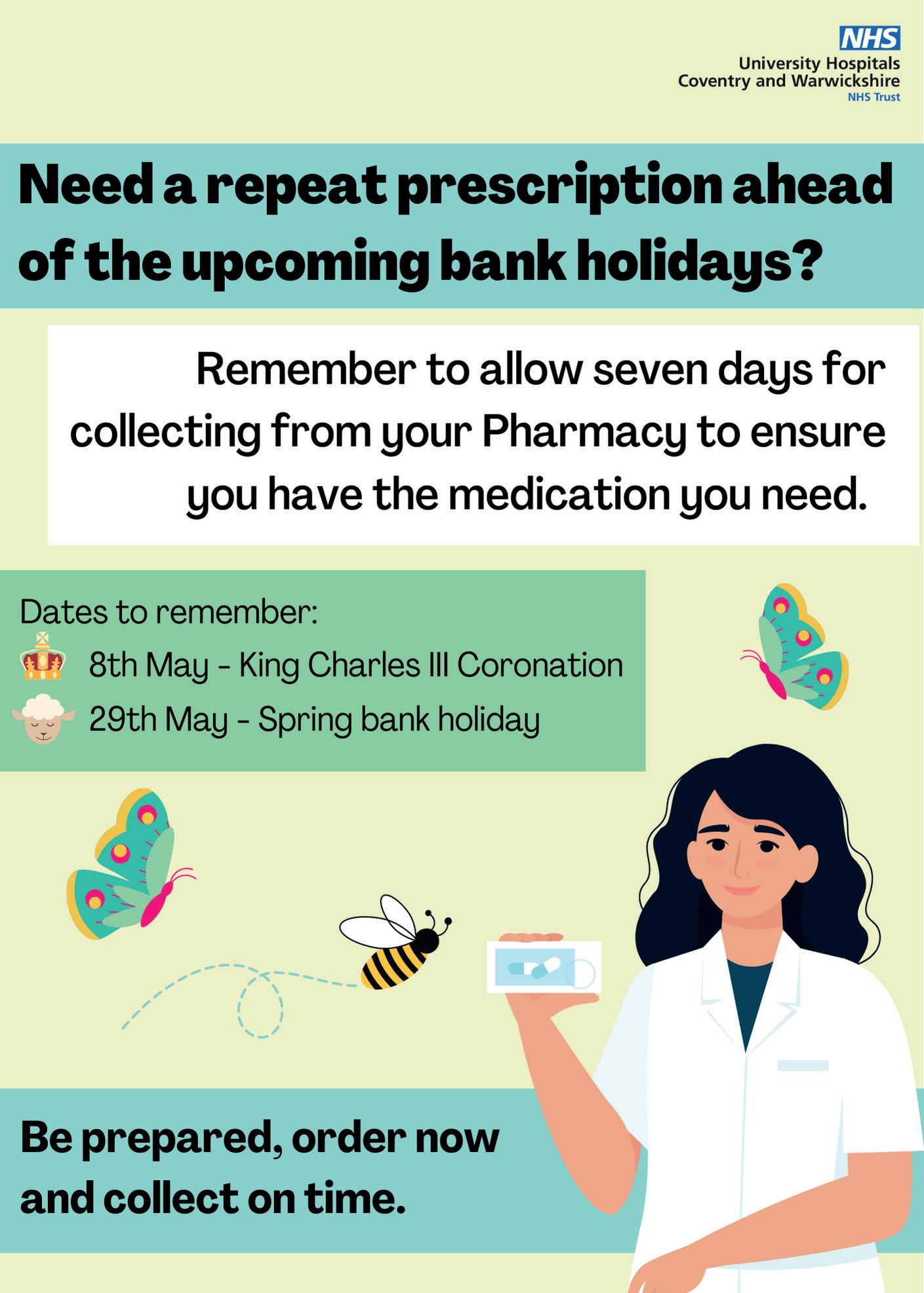 NHS
University Hospitals Coventry and Warwickshire
NHS Trust

Need a repeat prescription ahead of the upcoming bank holidays?

Remember to allow seven days for collecting from your Pharmacy to ensure you have the medication you need.

Dates to remember:
8th May - King Charles III Coronation
29th May - Spring bank holiday

Be prepared, order now and collect on time.